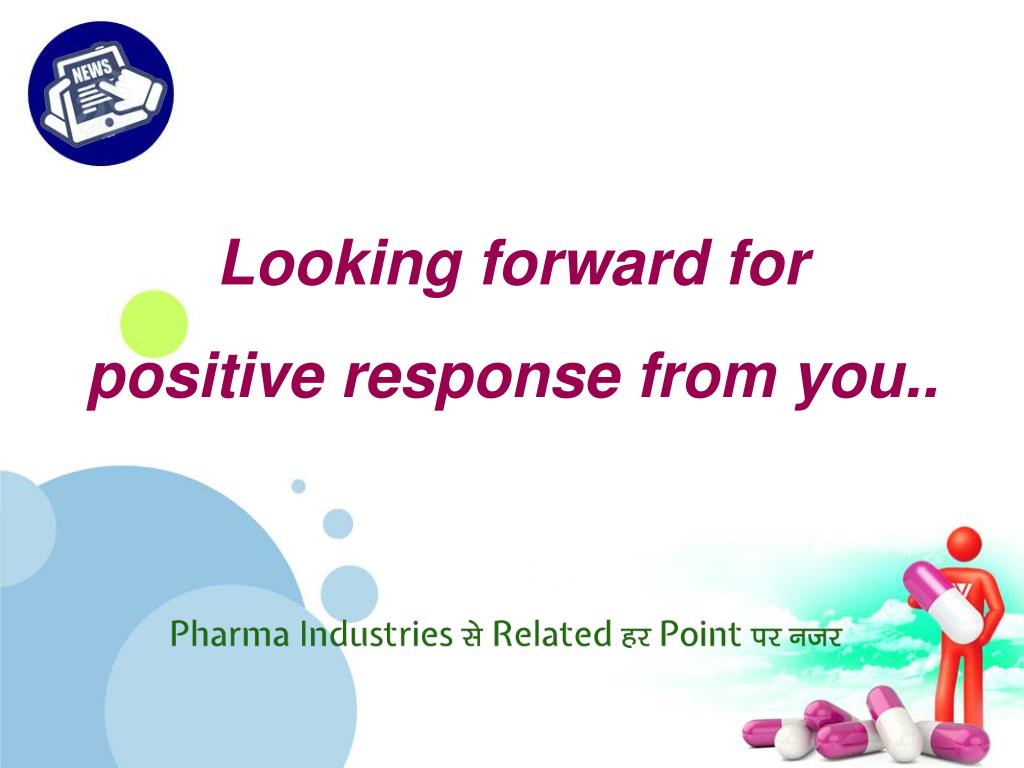 NEWS

Looking forward for positive response from you..

Pharma Industries से Related हर Point पर नजर